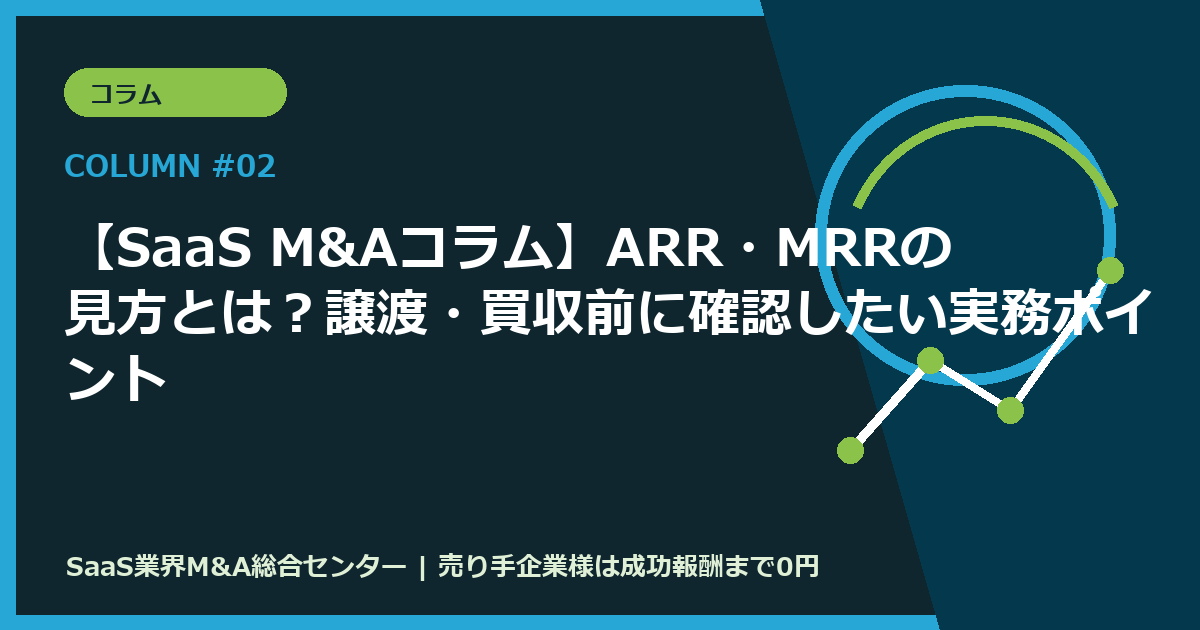 コラム

COLUMN #02

【SaaS M&Aコラム】ARR・MRRの見方とは？譲渡・買収前に確認したい実務ポイント

SaaS業界M&A総合センター | 売り手企業様は成功報酬まで0円